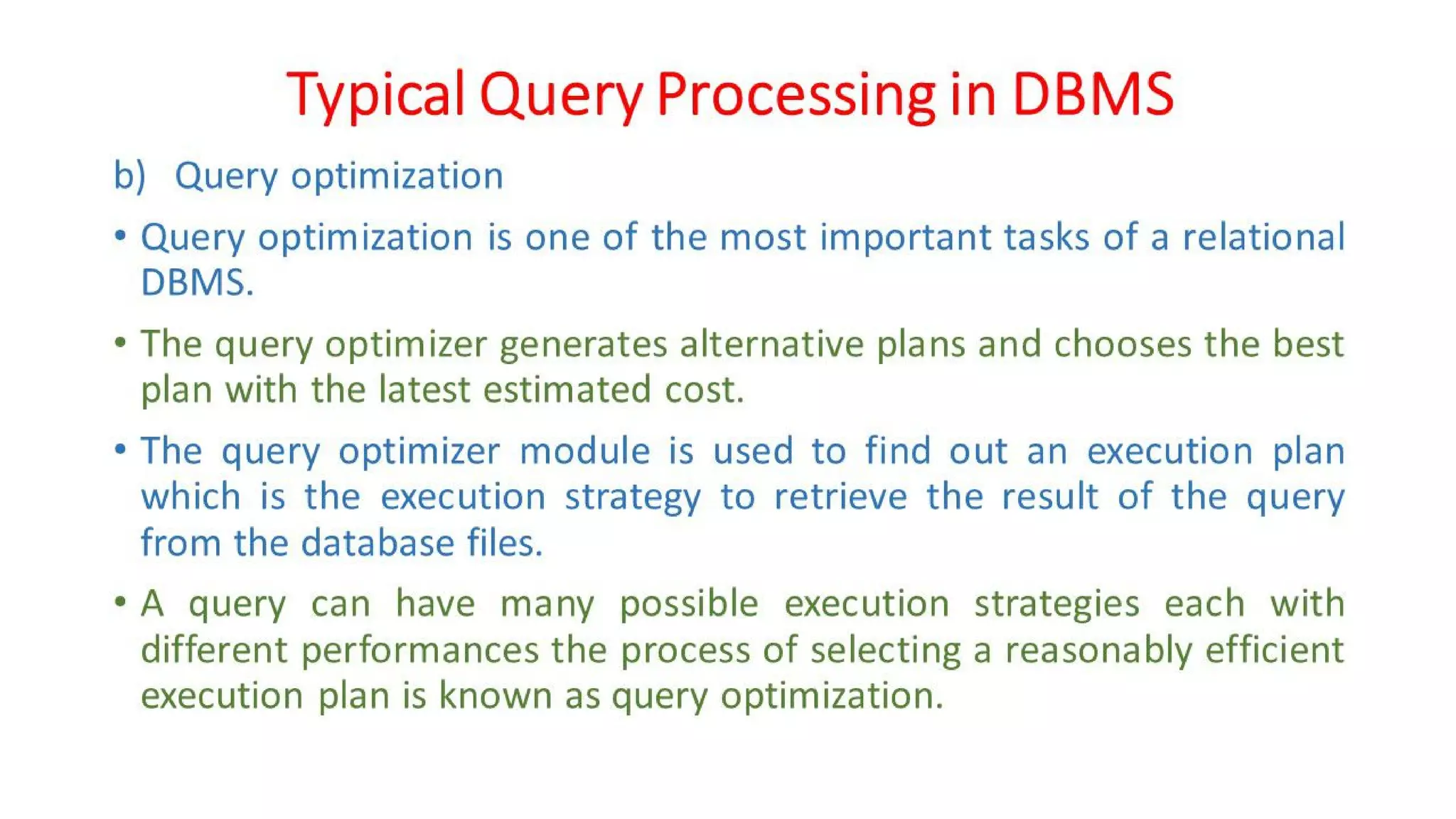 Typical Query Processing in DBMS

b) Query optimization

• Query optimization is one of the most important tasks of a relational DBMS.

• The query optimizer generates alternative plans and chooses the best plan with the latest estimated cost.

• The query optimizer module is used to find out an execution plan which is the execution strategy to retrieve the result of the query from the database files.

• A query can have many possible execution strategies each with different performances the process of selecting a reasonably efficient execution plan is known as query optimization.